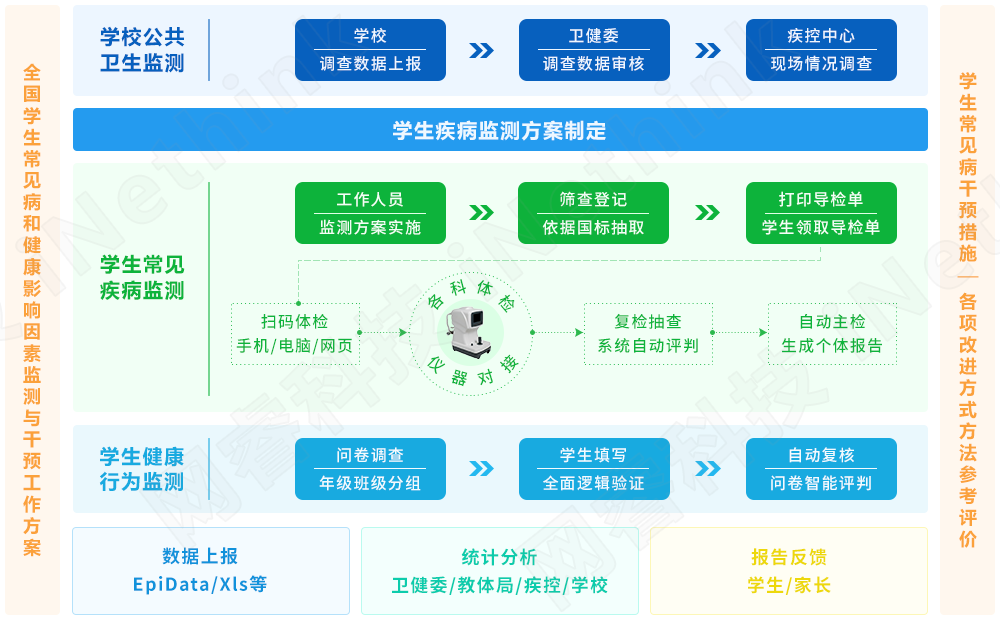 全国学生常见病和健康影响因素监测与干预工作方案

学校公共卫生监测

学校
调查数据上报

卫健委
调查数据审核

疾控中心
现场情况调查

学生疾病监测方案制定

学生常见疾病监测

工作人员
监测方案实施

筛查登记
依据国标抽取

打印导检单
学生领取导检单

扫码体检
手机/电脑/网页

各科体检
仪器对接

复检抽查
系统自动评判

自动主检
生成个体报告

学生健康行为监测

问卷调查
年级班级分组

学生填写
全面逻辑验证

自动复核
问卷智能评判

数据上报
EpiData/Xls等

统计分析
卫健委/教体局/疾控/学校

报告反馈
学生/家长

学生常见病干预措施—各项改进方式方法参考评价